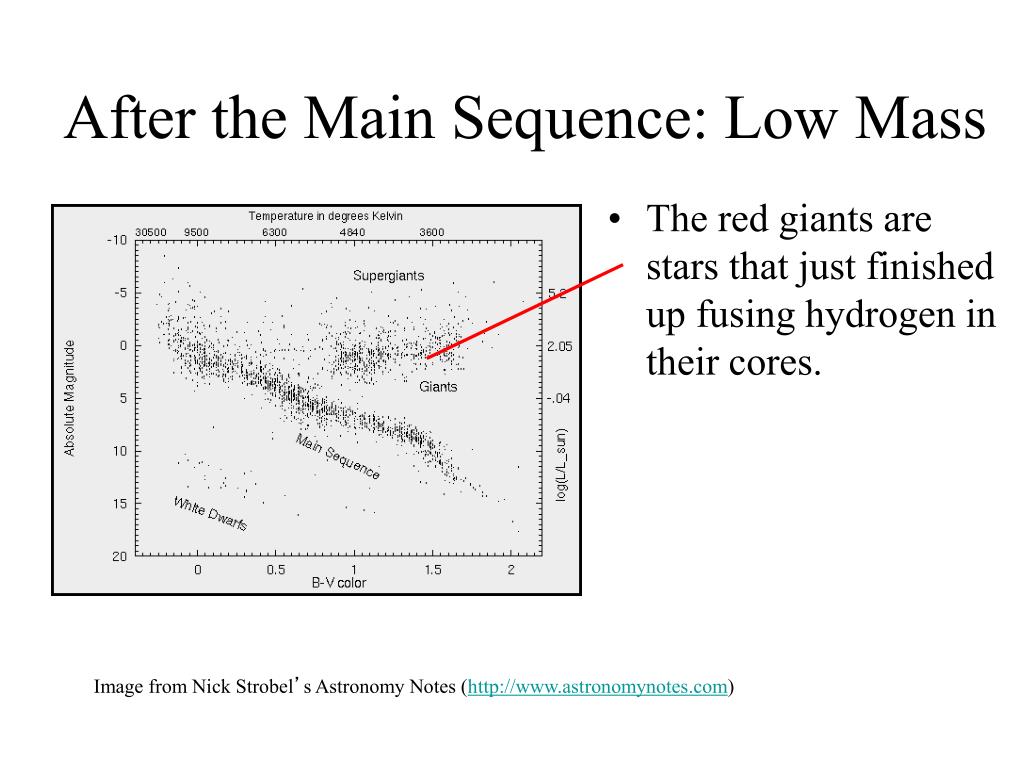 After the Main Sequence: Low Mass

Temperature in degrees Kelvin
30500 9500 6300 4840 3600

-10
-5
0
5
10
15
20

Absolute Magnitude

Supergiants

Giants

Main Sequence

White Dwarfs

5.2
2.05
-.04

log(L/L_sun)

0 0.5 1 1.5 2
B-V color

• The red giants are stars that just finished up fusing hydrogen in their cores.

Image from Nick Strobel's Astronomy Notes (http://www.astronomynotes.com)